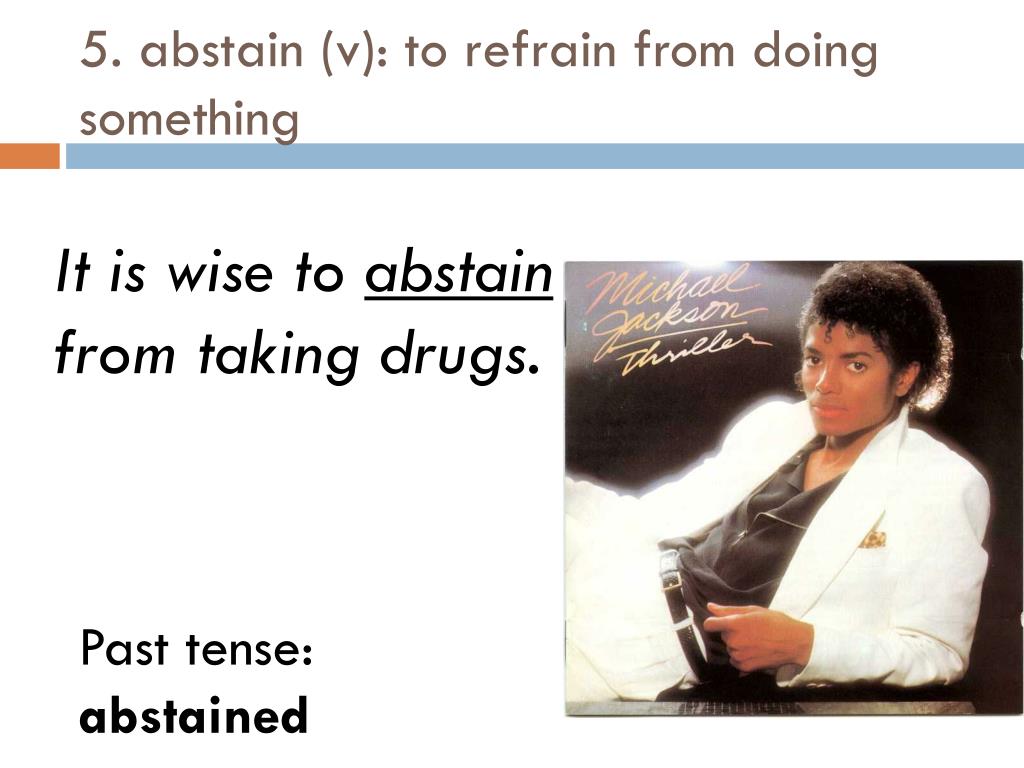 5. abstain (v): to refrain from doing something

It is wise to abstain from taking drugs.

Michael Jackson
Thriller

Past tense:
abstained